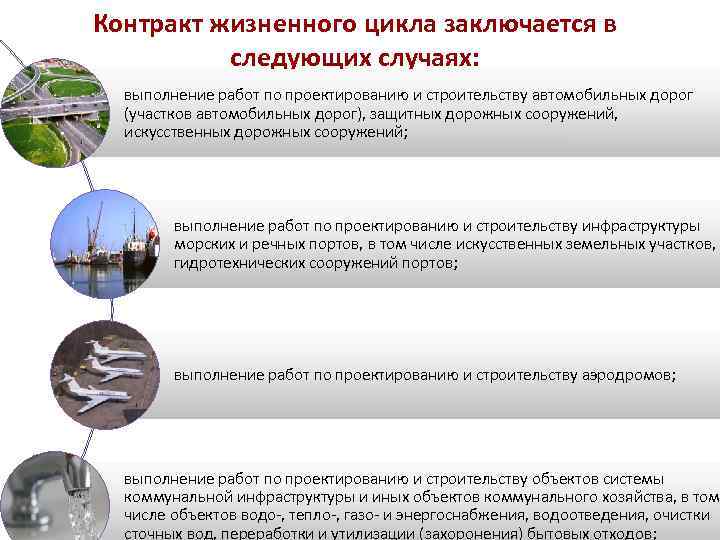 Контракт жизненного цикла заключается в следующих случаях:

выполнение работ по проектированию и строительству автомобильных дорог (участков автомобильных дорог), защитных дорожных сооружений, искусственных дорожных сооружений;

выполнение работ по проектированию и строительству инфраструктуры морских и речных портов, в том числе искусственных земельных участков, гидротехнических сооружений портов;

выполнение работ по проектированию и строительству аэродромов;

выполнение работ по проектированию и строительству объектов системы коммунальной инфраструктуры и иных объектов коммунального хозяйства, в том числе объектов водо-, тепло-, газо- и энергоснабжения, водоотведения, очистки сточных вод, переработки и утилизации (захоронения) бытовых отходов;